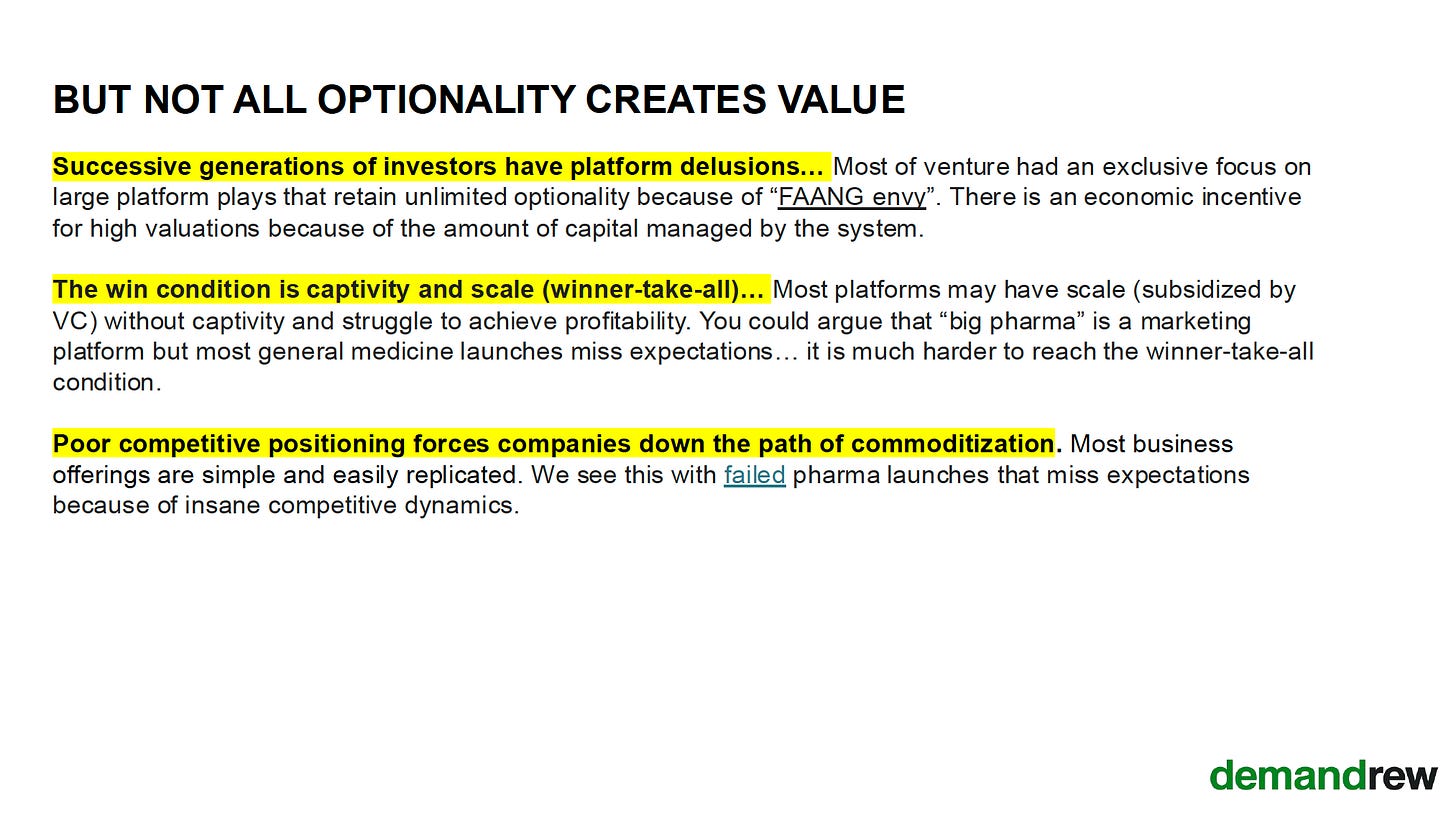 BUT NOT ALL OPTIONALITY CREATES VALUE

Successive generations of investors have platform delusions… Most of venture had an exclusive focus on large platform plays that retain unlimited optionality because of “FAANG envy”. There is an economic incentive for high valuations because of the amount of capital managed by the system.

The win condition is captivity and scale (winner-take-all)… Most platforms may have scale (subsidized by VC) without captivity and struggle to achieve profitability. You could argue that “big pharma” is a marketing platform but most general medicine launches miss expectations… it is much harder to reach the winner-take-all condition.

Poor competitive positioning forces companies down the path of commoditization. Most business offerings are simple and easily replicated. We see this with failed pharma launches that miss expectations because of insane competitive dynamics.

demandrew